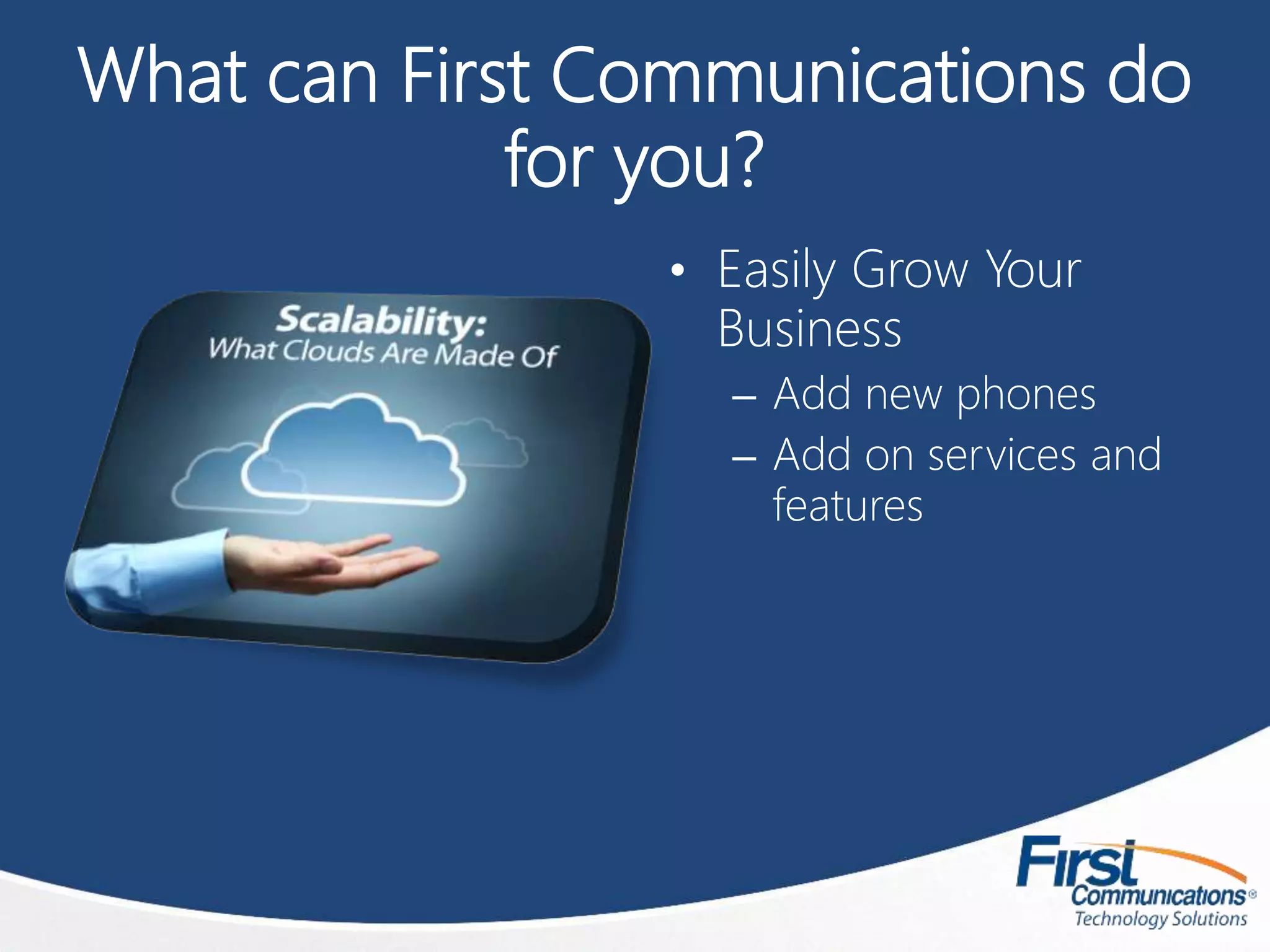 What can First Communications do for you?

Scalability:
What Clouds Are Made Of

• Easily Grow Your Business
– Add new phones
– Add on services and features

First Communications®
Technology Solutions